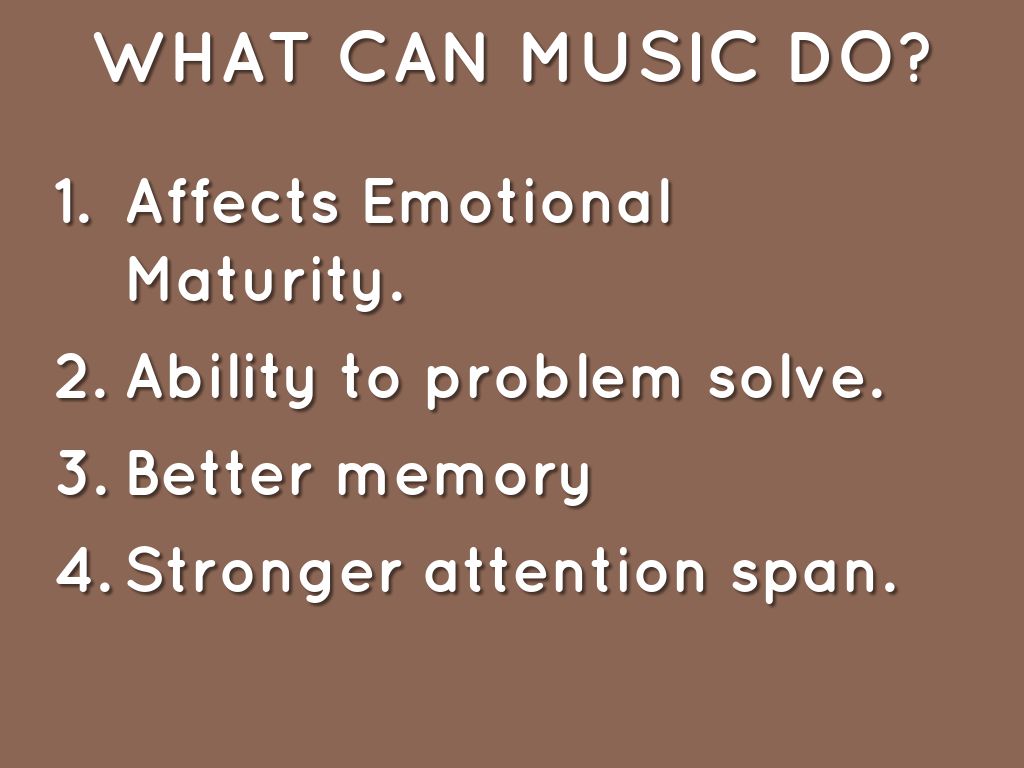 WHAT CAN MUSIC DO?

1. Affects Emotional Maturity.
2. Ability to problem solve.
3. Better memory
4. Stronger attention span.